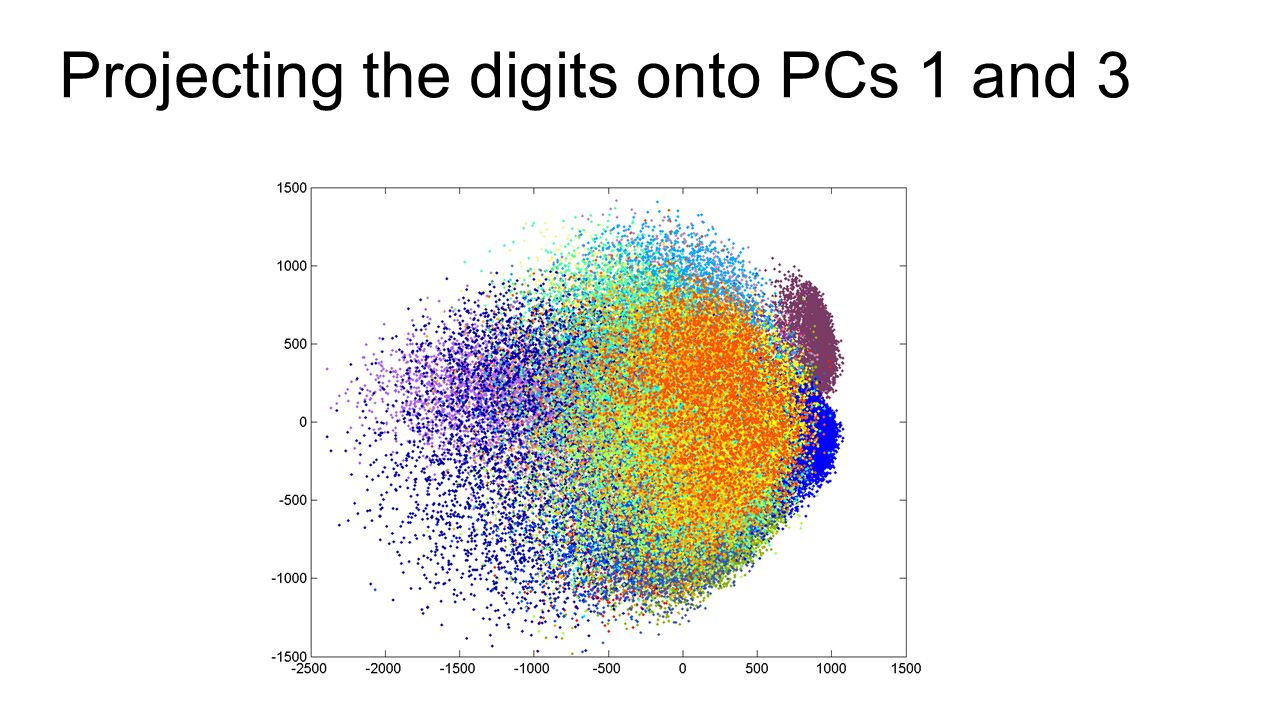 Projecting the digits onto PCs 1 and 3

1500
1000
500
0
-500
-1000
-1500

-2500 -2000 -1500 -1000 -500 0 500 1000 1500